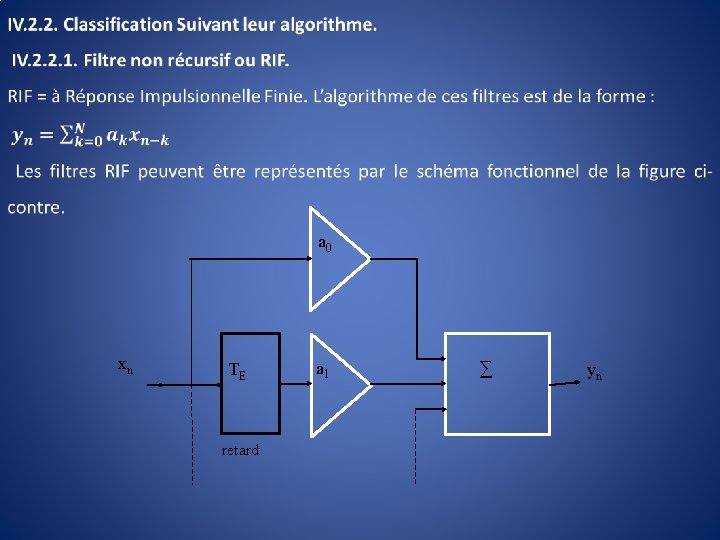 IV.2.2. Classification Suivant leur algorithme.

IV.2.2.1. Filtre non récursif ou RIF.

RIF = à Réponse Impulsionnelle Finie. L'algorithme de ces filtres est de la forme :

$y_n = \sum_{k=0}^{N} a_k x_{n-k}$

Les filtres RIF peuvent être représentés par le schéma fonctionnel de la figure ci-contre.

$a_0$

$x_n$

$T_E$

$a_1$

$\Sigma$

$y_n$

retard